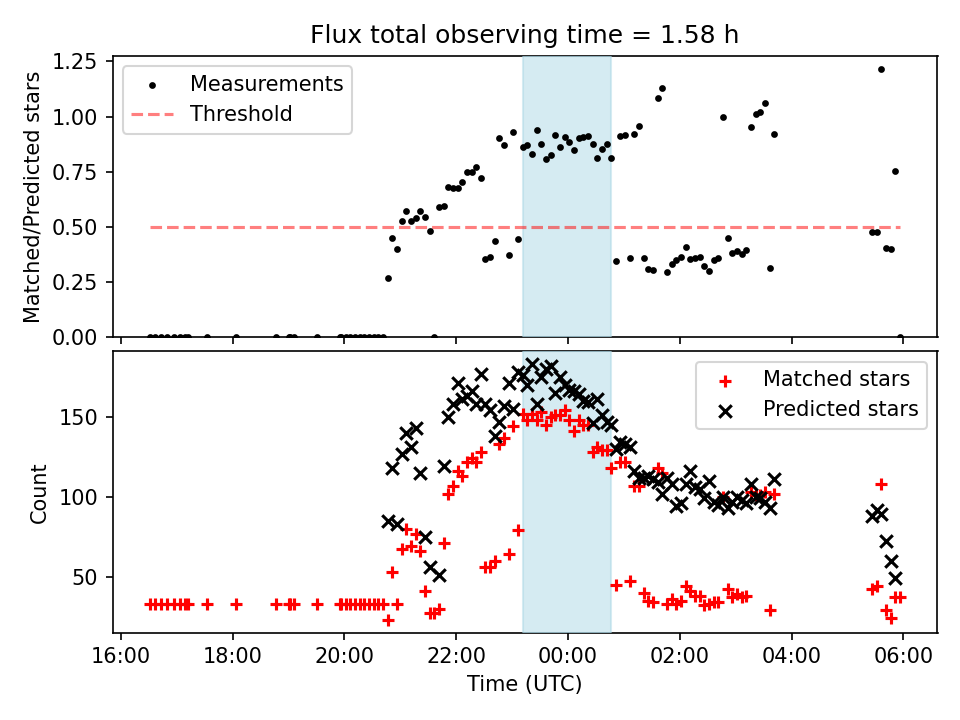 Flux total observing time = 1.58 h

Measurements
Threshold

Matched/Predicted stars

1.25
1.00
0.75
0.50
0.25
0.00

Matched stars
Predicted stars

Count

150
100
50

16:00
18:00
20:00
22:00
00:00
02:00
04:00
06:00

Time (UTC)